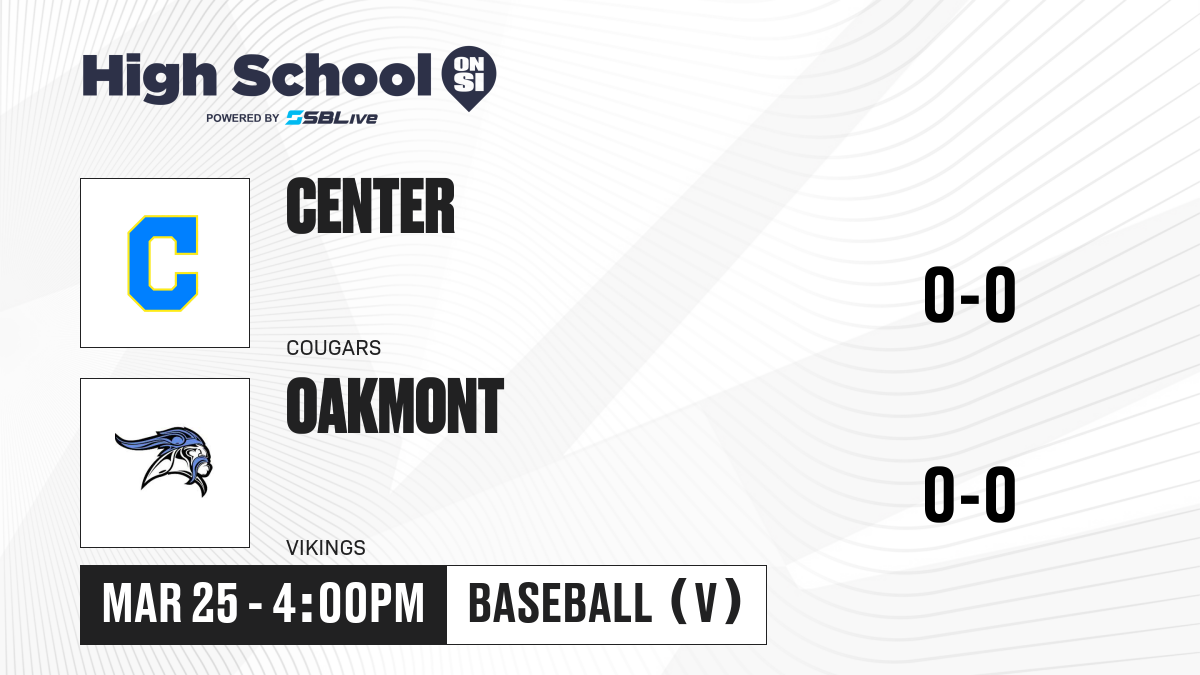 High School ON SI
POWERED BY SBLive

C

CENTER

COUGARS

0-0

OAKMONT

VIKINGS

0-0

MAR 25 - 4:00PM

BASEBALL (V)